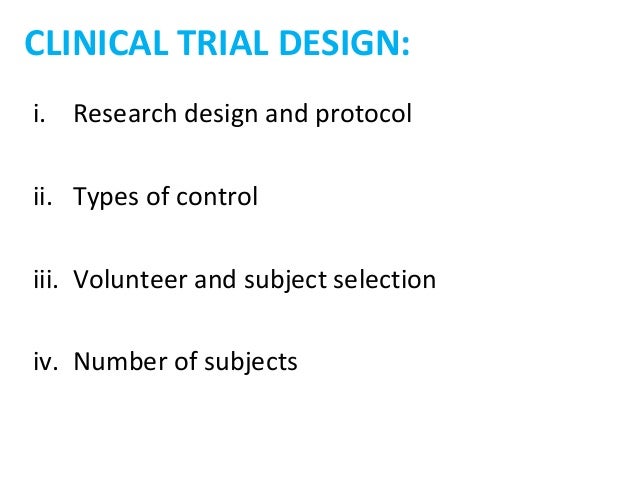 CLINICAL TRIAL DESIGN:

i. Research design and protocol

ii. Types of control

iii. Volunteer and subject selection

iv. Number of subjects